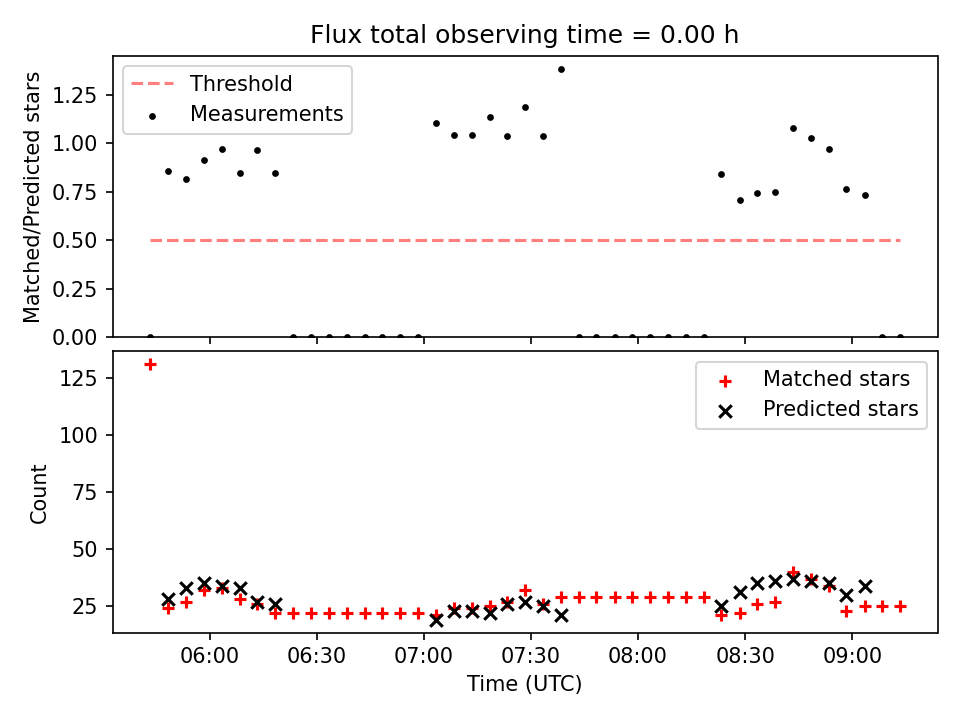 Flux total observing time = 0.00 h

Threshold
Measurements

Matched/Predicted stars
1.25
1.00
0.75
0.50
0.25
0.00

Matched stars
Predicted stars

Count
125
100
75
50
25

06:00
06:30
07:00
07:30
08:00
08:30
09:00
Time (UTC)